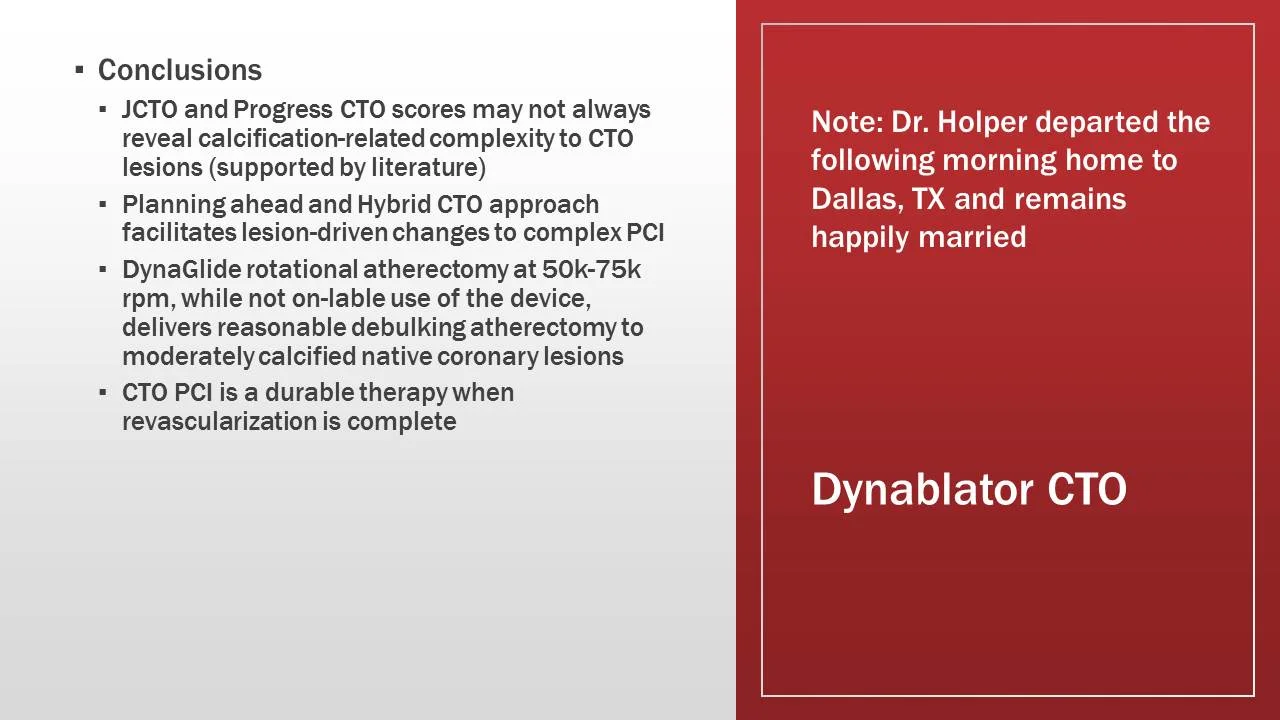 ▪ Conclusions
▪ JCTO and Progress CTO scores may not always reveal calcification-related complexity to CTO lesions (supported by literature)
▪ Planning ahead and Hybrid CTO approach facilitates lesion-driven changes to complex PCI
▪ DynaGlide rotational atherectomy at 50k-75k rpm, while not on-lable use of the device, delivers reasonable debulking atherectomy to moderately calcified native coronary lesions
▪ CTO PCI is a durable therapy when revascularization is complete

Note: Dr. Holper departed the following morning home to Dallas, TX and remains happily married

Dynablator CTO